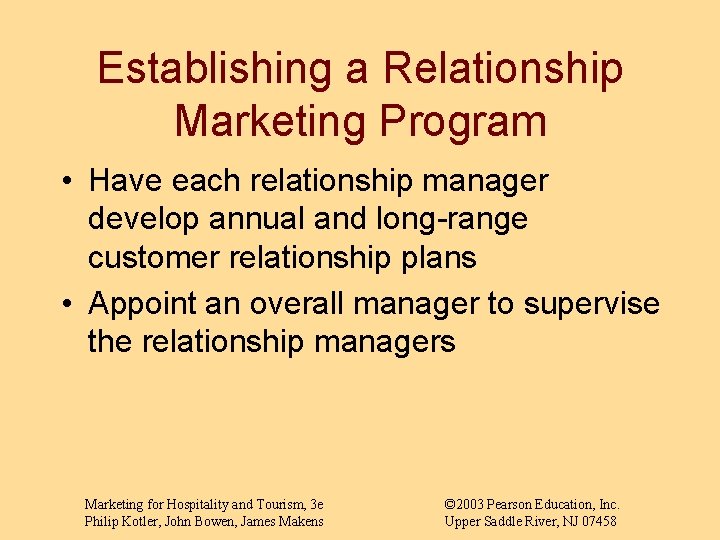 Establishing a Relationship Marketing Program

• Have each relationship manager develop annual and long-range customer relationship plans

• Appoint an overall manager to supervise the relationship managers

Marketing for Hospitality and Tourism, 3e
Philip Kotler, John Bowen, James Makens

©2003 Pearson Education, Inc.
Upper Saddle River, NJ 07458